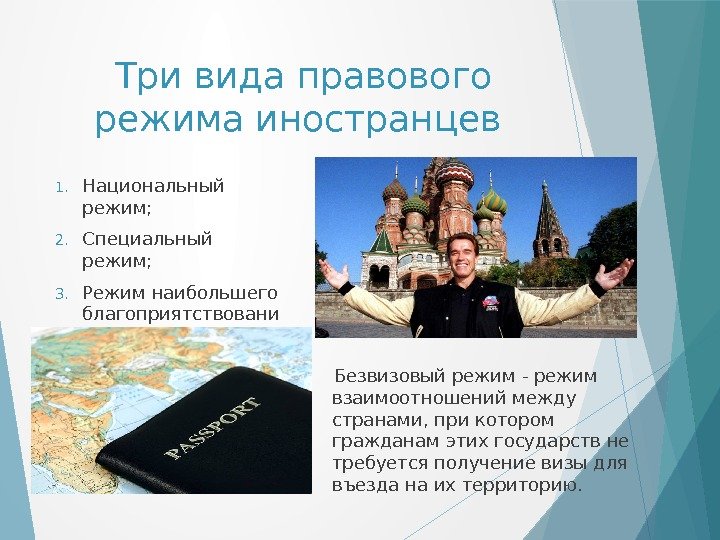 Три вида правового режима иностранцев

1. Национальный режим;
2. Специальный режим;
3. Режим наибольшего благоприятствовани

PASSPORT

Безвизовый режим - режим взаимоотношений между странами, при котором гражданам этих государств не требуется получение визы для въезда на их территорию.